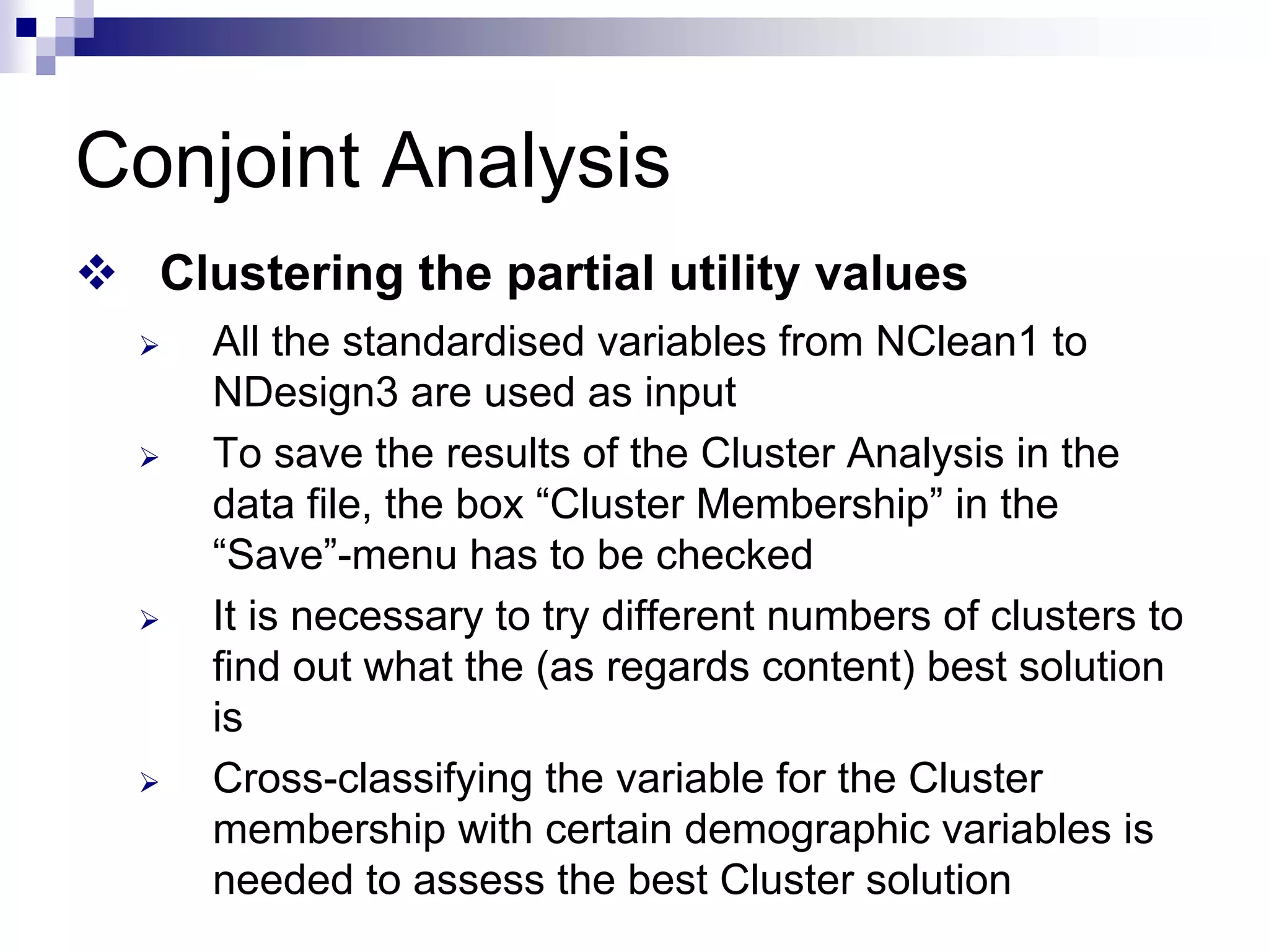 Conjoint Analysis

❖ Clustering the partial utility values

➢ All the standardised variables from NClean1 to NDesign3 are used as input

➢ To save the results of the Cluster Analysis in the data file, the box “Cluster Membership” in the “Save”-menu has to be checked

➢ It is necessary to try different numbers of clusters to find out what the (as regards content) best solution is

➢ Cross-classifying the variable for the Cluster membership with certain demographic variables is needed to assess the best Cluster solution